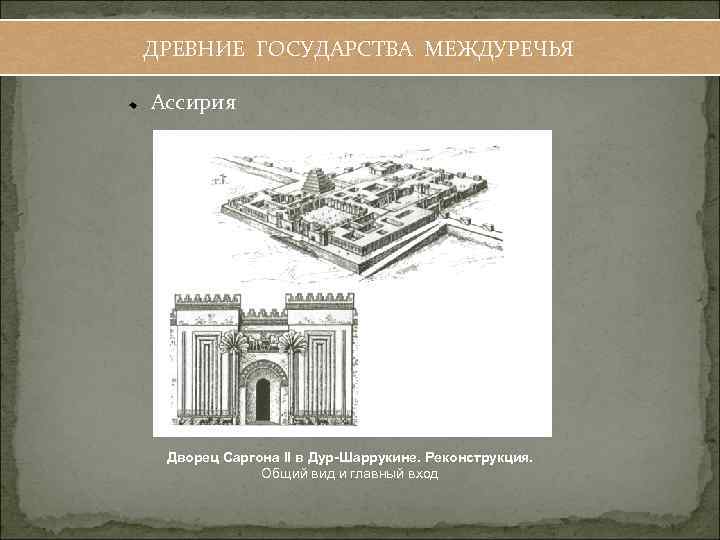 ДРЕВНИЕ ГОСУДАРСТВА МЕЖДУРЕЧЬЯ

Ассирия

Дворец Саргона II в Дур-Шаррукине. Реконструкция.
Общий вид и главный вход